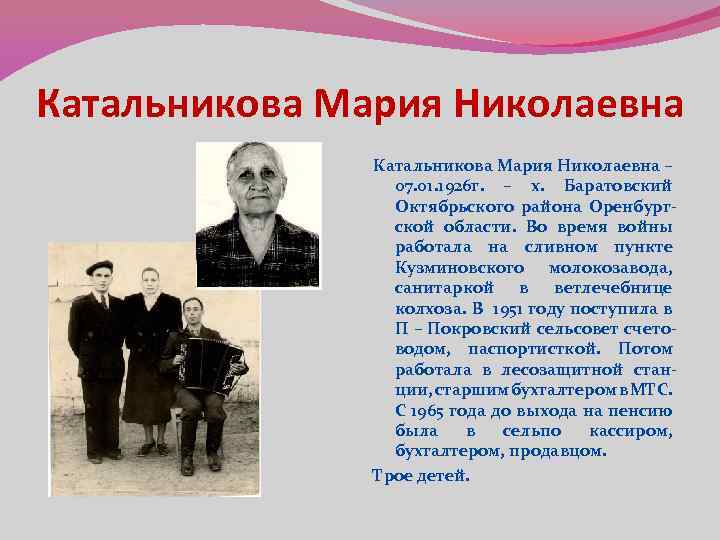 Катальникова Мария Николаевна

Катальникова Мария Николаевна – 07.01.1926г. – х. Баратовский Октябрьского района Оренбургской области. Во время войны работала на сливном пункте Кузминовского молокозавода, санитаркой в ветлечебнице колхоза. В 1951 году поступила в П – Покровский сельсовет счетоводом, паспортисткой. Потом работала в лесозащитной станции, старшим бухгалтером в МТС. С 1965 года до выхода на пенсию была в сельпо кассиром, бухгалтером, продавцом.

Трое детей.